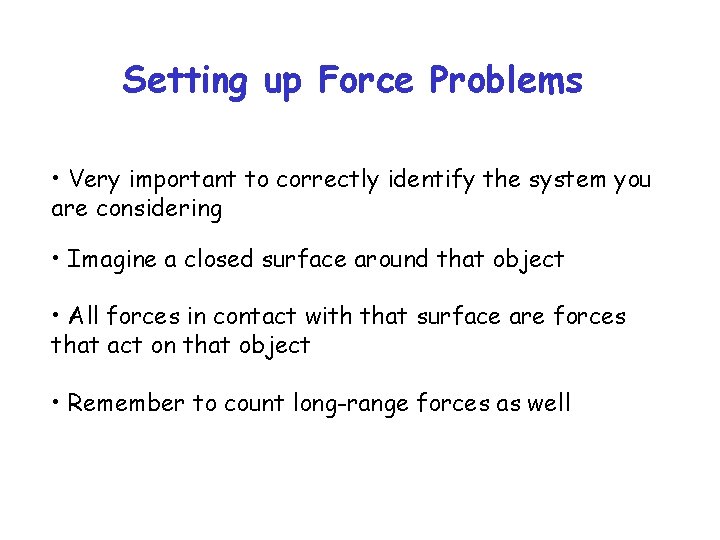 Setting up Force Problems

• Very important to correctly identify the system you are considering

• Imagine a closed surface around that object

• All forces in contact with that surface are forces that act on that object

• Remember to count long-range forces as well